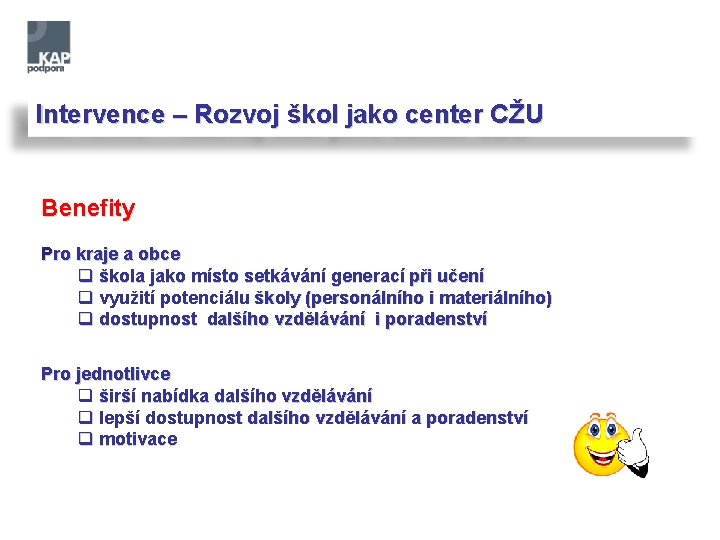 KAP
podpora

Intervence – Rozvoj škol jako center CŽU

Benefity

Pro kraje a obce
❑ škola jako místo setkávání generací při učení
❑ využití potenciálu školy (personálního i materiálního)
❑ dostupnost dalšího vzdělávání i poradenství

Pro jednotlivce
❑ širší nabídka dalšího vzdělávání
❑ lepší dostupnost dalšího vzdělávání a poradenství
❑ motivace